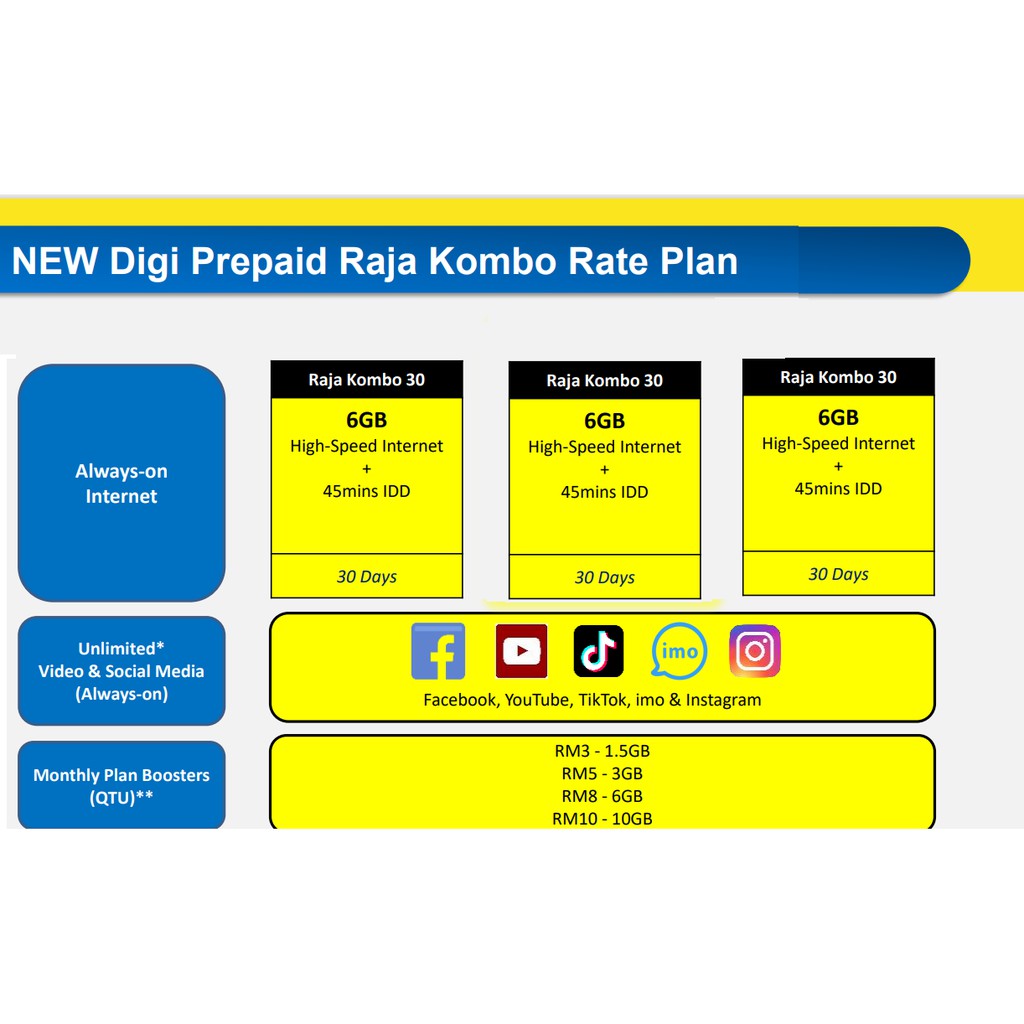 NEW Digi Prepaid Raja Kombo Rate Plan

Always-on Internet

Raja Kombo 30
6GB
High-Speed Internet
+
45mins IDD
30 Days

Raja Kombo 30
6GB
High-Speed Internet
+
45mins IDD
30 Days

Raja Kombo 30
6GB
High-Speed Internet
+
45mins IDD
30 Days

Unlimited*
Video & Social Media
(Always-on)

imo
Facebook, YouTube, TikTok, imo & Instagram

Monthly Plan Boosters
(QTU)**

RM3 - 1.5GB
RM5 - 3GB
RM8 - 6GB
RM10 - 10GB